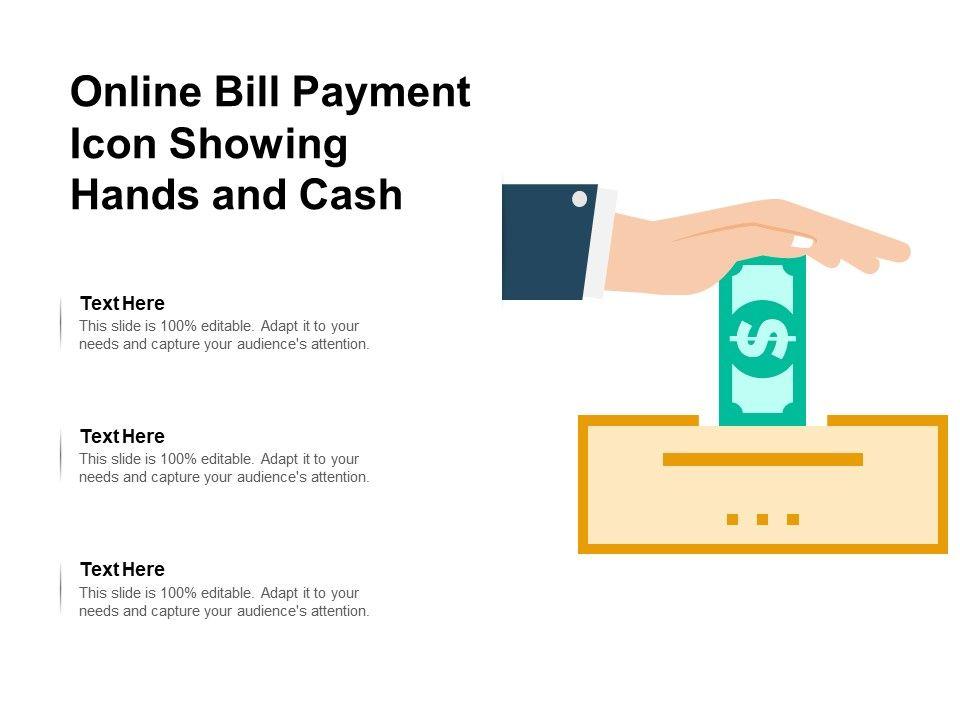 Online Bill Payment Icon Showing Hands and Cash

Text Here
This slide is 100% editable. Adapt it to your needs and capture your audience's attention.

Text Here
This slide is 100% editable. Adapt it to your needs and capture your audience's attention.

Text Here
This slide is 100% editable. Adapt it to your needs and capture your audience's attention.

$